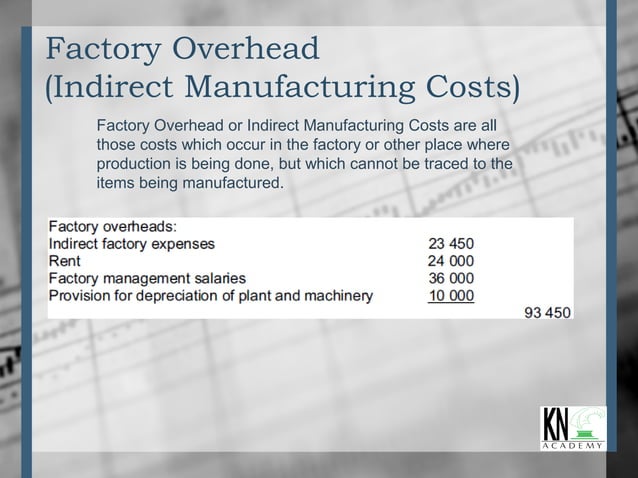 Factory Overhead
(Indirect Manufacturing Costs)

Factory Overhead or Indirect Manufacturing Costs are all those costs which occur in the factory or other place where production is being done, but which cannot be traced to the items being manufactured.

| Factory overheads: | | |
|---|---|---|
| Indirect factory expenses | 23 450 | |
| Rent | 24 000 | |
| Factory management salaries | 36 000 | |
| Provision for depreciation of plant and machinery | 10 000 | |
| | | 93 450 |

KN
ACADEMY